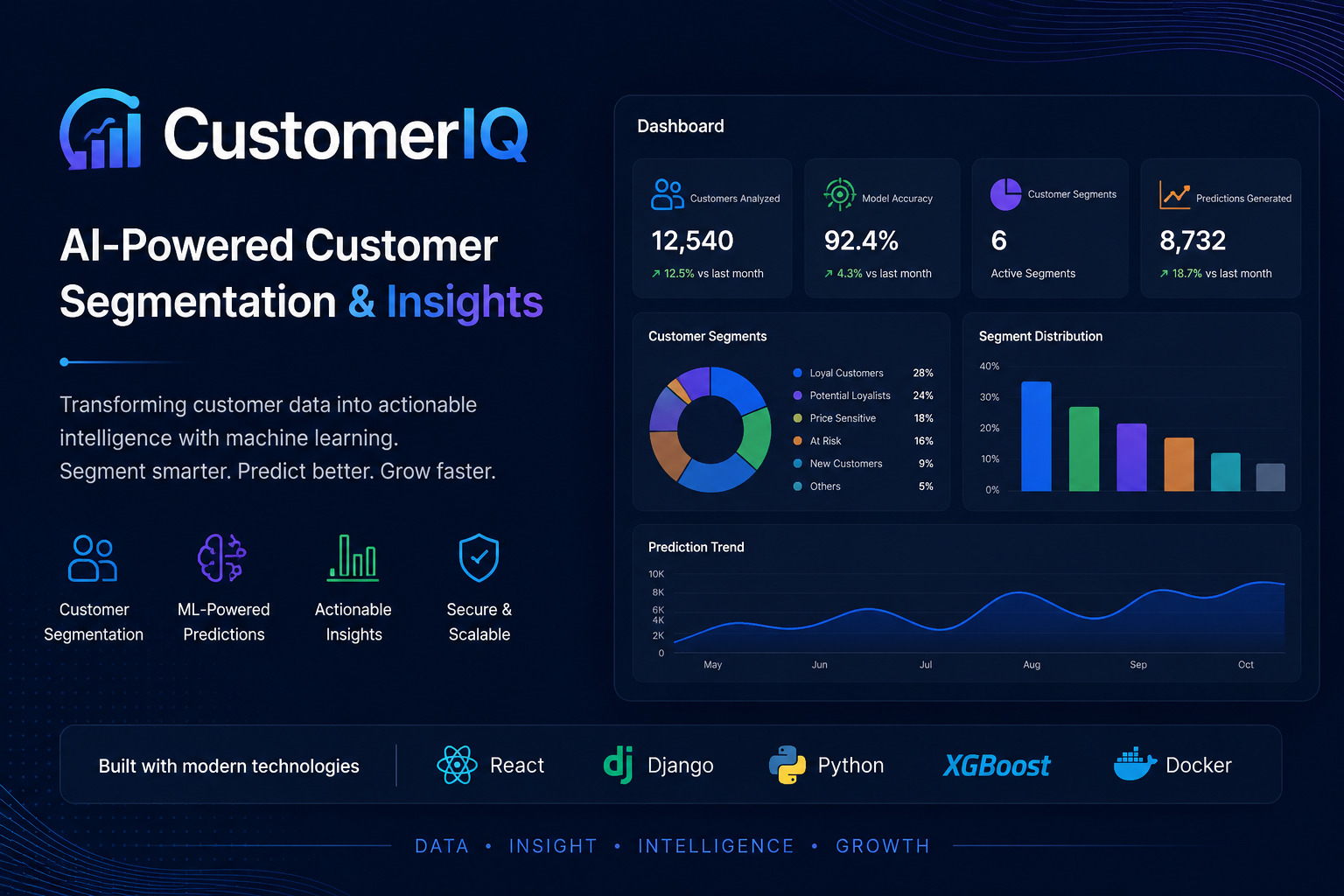 CustomerIQ

AI-Powered Customer Segmentation & Insights

Transforming customer data into actionable intelligence with machine learning. Segment smarter. Predict better. Grow faster.

Customer Segmentation

ML-Powered Predictions

Actionable Insights

Secure & Scalable

Dashboard

Customers Analyzed
12,540
↗ 12.5% vs last month

Model Accuracy
92.4%
↗ 4.3% vs last month

Customer Segments
6
Active Segments

Predictions Generated
8,732
↗ 18.7% vs last month

Customer Segments

Loyal Customers 28%
Potential Loyalists 24%
Price Sensitive 18%
At Risk 16%
New Customers 9%
Others 5%

Segment Distribution

40%
30%
20%
10%
0%

Prediction Trend

10K
8K
6K
4K
2K
0
May Jun Jul Aug Sep Oct

Built with modern technologies

React

Django

Python

XGBoost

Docker

DATA • INSIGHT • INTELLIGENCE • GROWTH